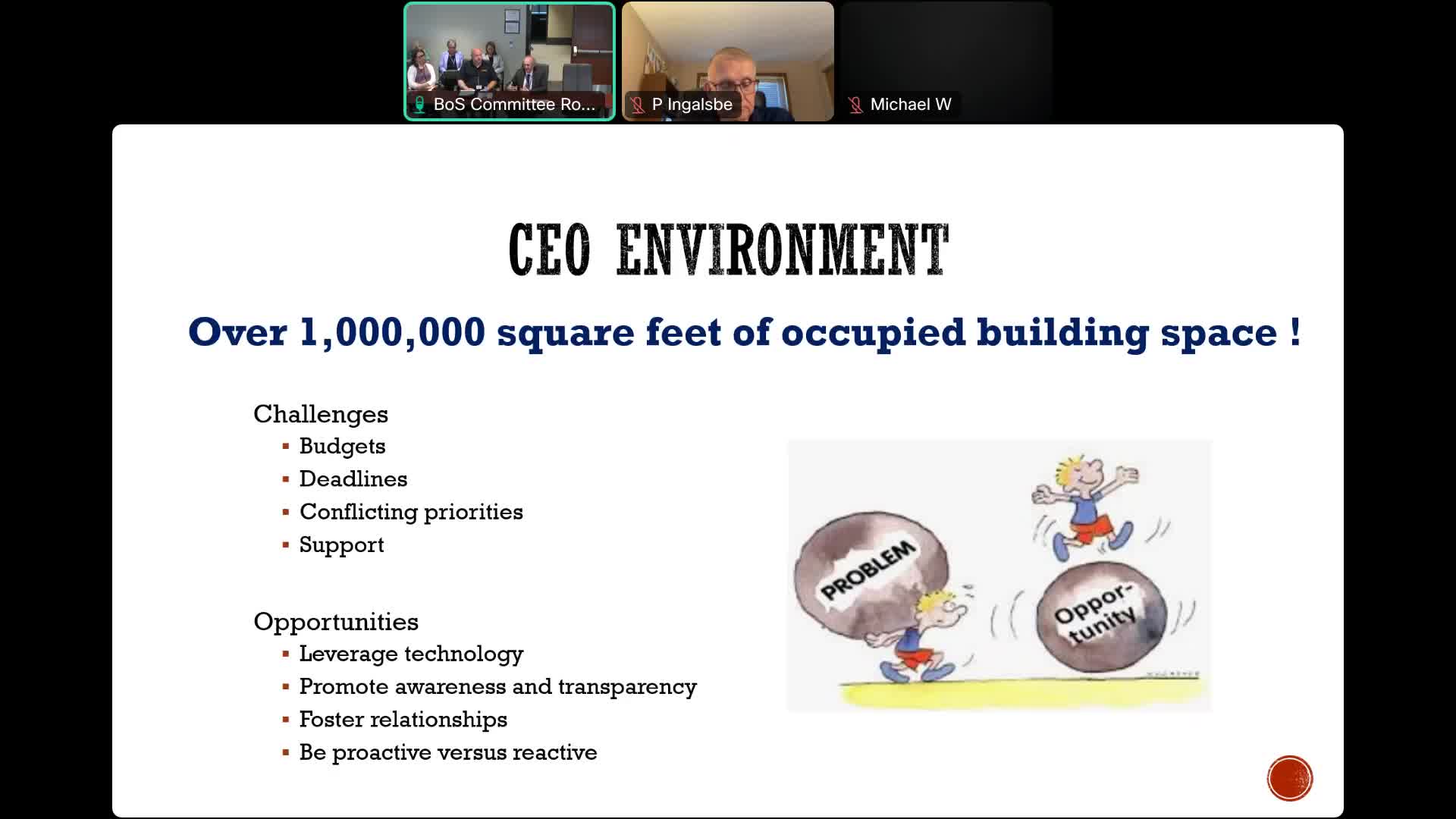 BoS Committee Ro...

P Ingalsbe

Michael W

CEO ENVIRONMENT

Over 1,000,000 square feet of occupied building space !

Challenges
▪ Budgets
▪ Deadlines
▪ Conflicting priorities
▪ Support

Opportunities
▪ Leverage technology
▪ Promote awareness and transparency
▪ Foster relationships
▪ Be proactive versus reactive

PROBLEM

Oppor-tunity